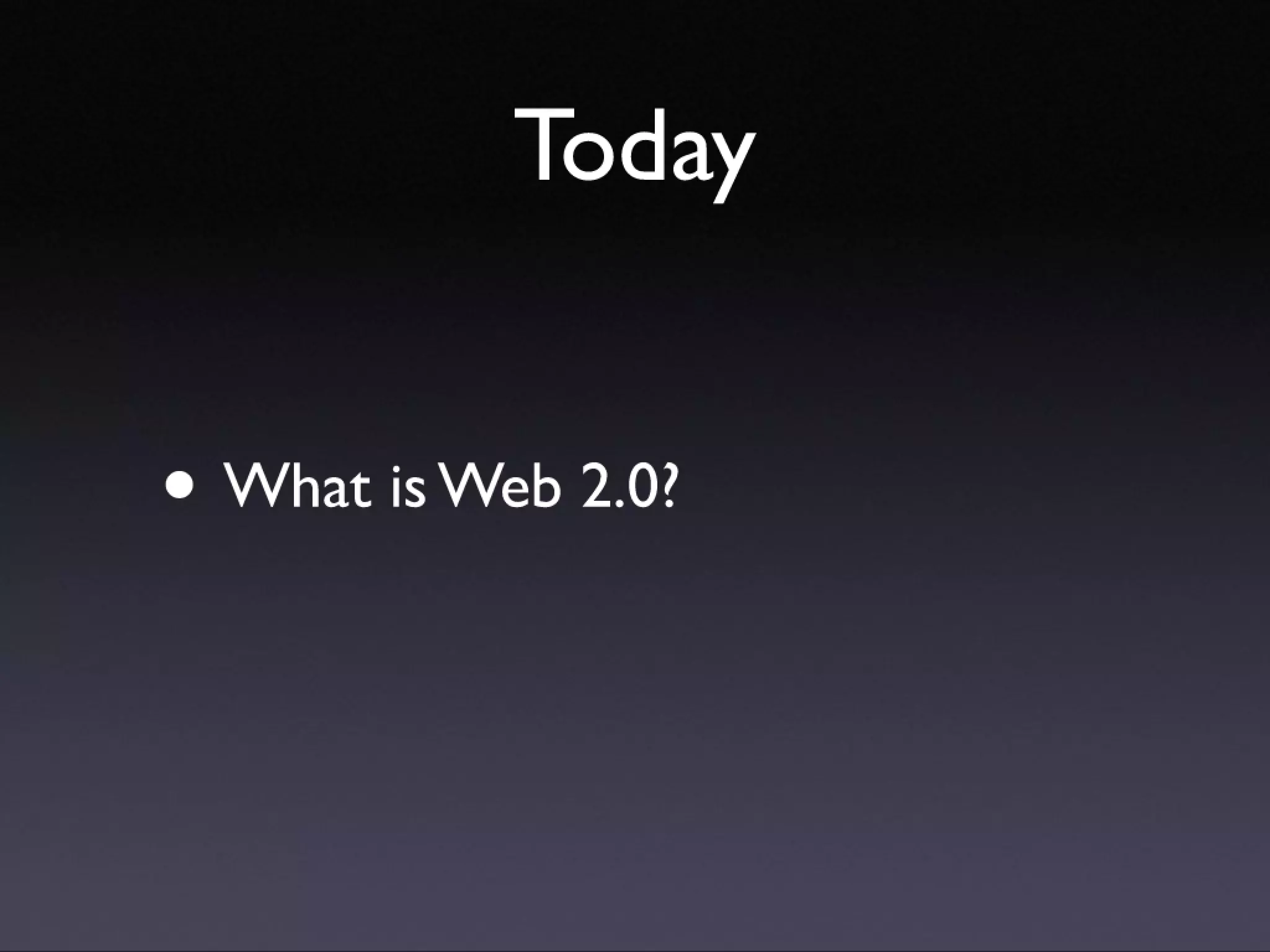 Today

• What is Web 2.0?